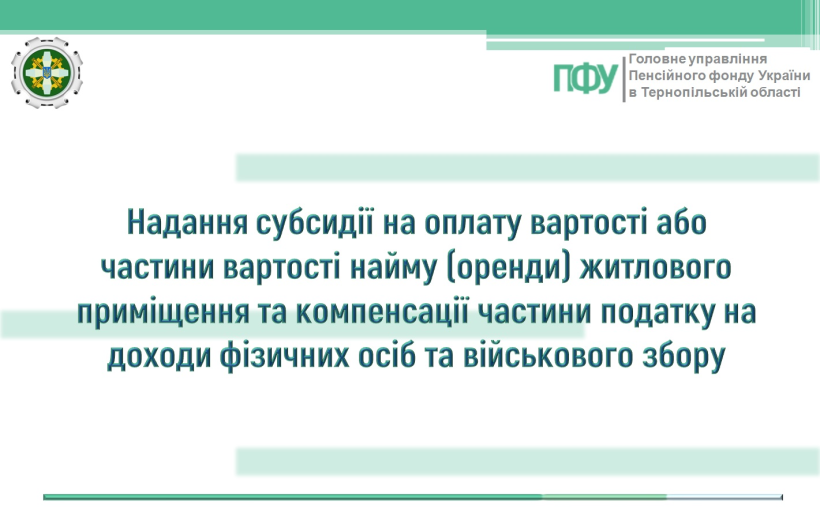 ПФУ Головне управління Пенсійного фонду України в Тернопільській області

Надання субсидії на оплату вартості або частини вартості найму (оренди) житлового приміщення та компенсації частини податку на доходи фізичних осіб та військового збору